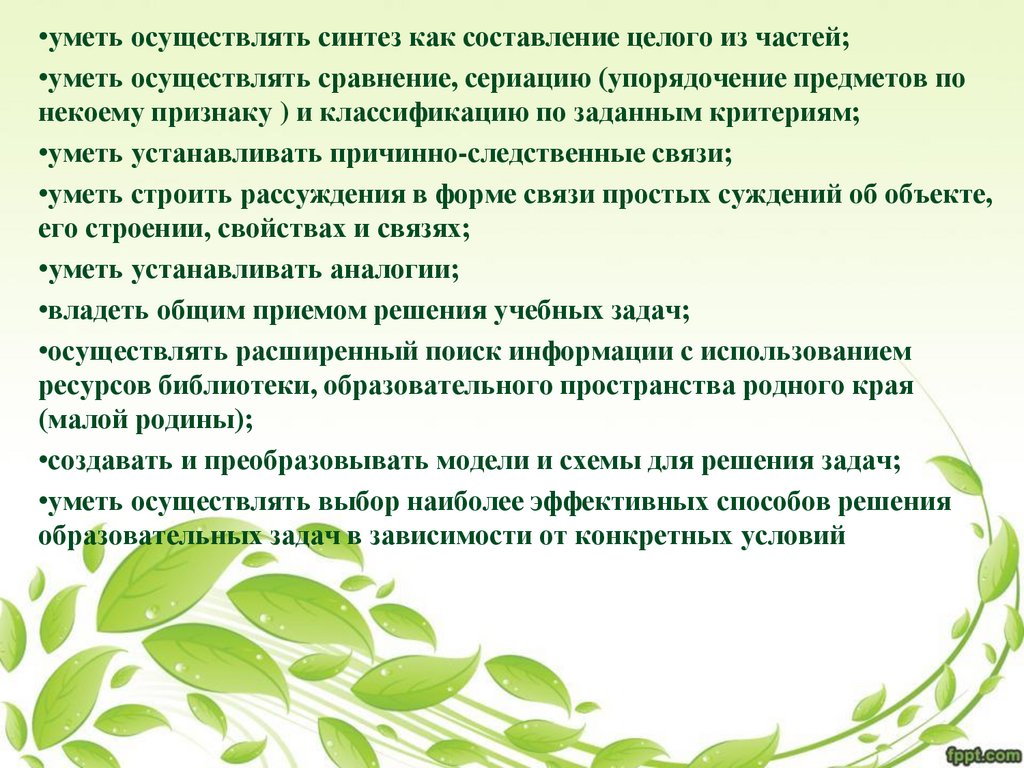 •уметь осуществлять синтез как составление целого из частей;
•уметь осуществлять сравнение, сериацию (упорядочение предметов по некоему признаку ) и классификацию по заданным критериям;
•уметь устанавливать причинно-следственные связи;
•уметь строить рассуждения в форме связи простых суждений об объекте, его строении, свойствах и связях;
•уметь устанавливать аналогии;
•владеть общим приемом решения учебных задач;
•осуществлять расширенный поиск информации с использованием ресурсов библиотеки, образовательного пространства родного края (малой родины);
•создавать и преобразовывать модели и схемы для решения задач;
•уметь осуществлять выбор наиболее эффективных способов решения образовательных задач в зависимости от конкретных условий

fppt.com